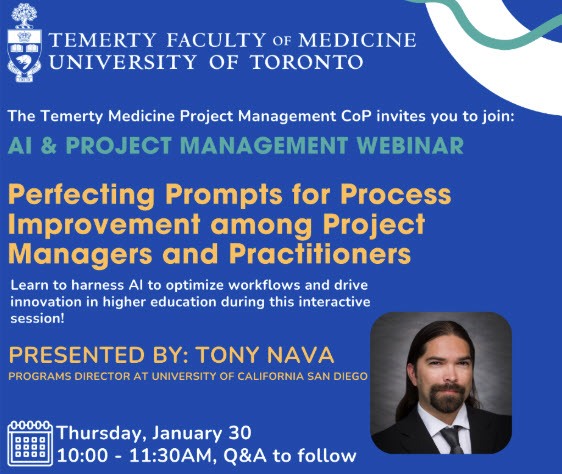 TEMERTY FACULTY OF MEDICINE
UNIVERSITY OF TORONTO

The Temerty Medicine Project Management CoP invites you to join:

AI & PROJECT MANAGEMENT WEBINAR

Perfecting Prompts for Process Improvement among Project Managers and Practitioners

Learn to harness AI to optimize workflows and drive innovation in higher education during this interactive session!

PRESENTED BY: TONY NAVA
PROGRAMS DIRECTOR AT UNIVERSITY OF CALIFORNIA SAN DIEGO

Thursday, January 30
10:00 - 11:30AM, Q&A to follow